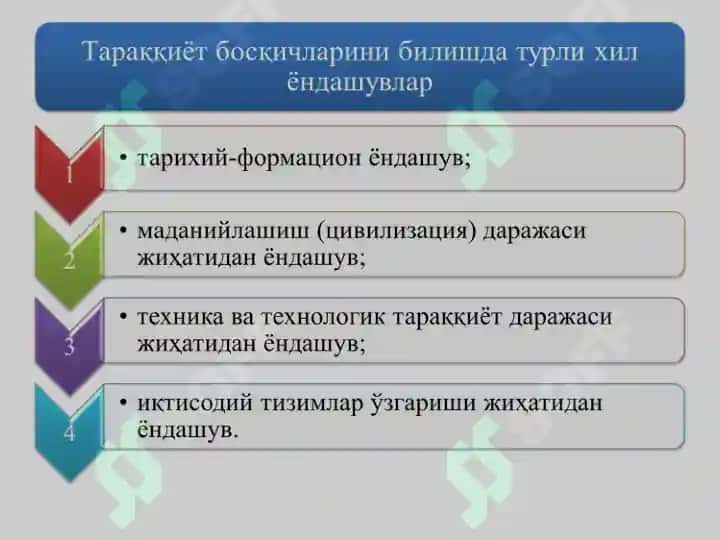 Тараққиёт босқичларини билишда турли хил ёндашувлар

1

• тарихий-формацион ёндашув;

2

• маданийлашиш (цивилизация) даражаси жиҳатидан ёндашув;

3

• техника ва технологик тараққиёт даражаси жиҳатидан ёндашув;

4

• иқтисодий тизимлар ўзгариши жиҳатидан ёндашув.